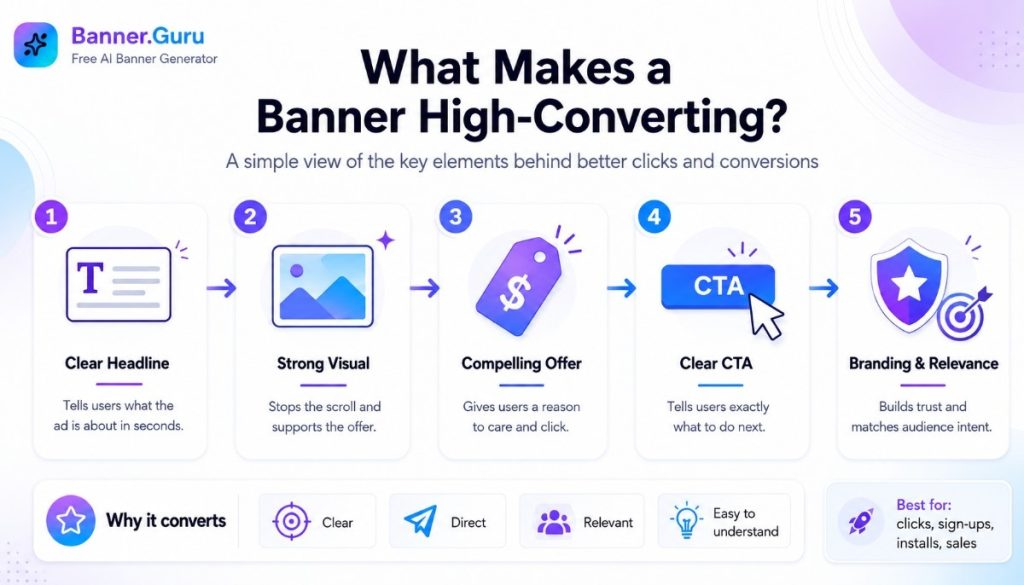 Banner.Guru
Free AI Banner Generator

What Makes a Banner High-Converting?

A simple view of the key elements behind better clicks and conversions

1
T
Clear Headline
Tells users what the ad is about in seconds.

2
Strong Visual
Stops the scroll and supports the offer.

3
$
Compelling Offer
Gives users a reason to care and click.

4
CTA
Clear CTA
Tells users exactly what to do next.

5
Branding & Relevance
Builds trust and matches audience intent.

Why it converts
Clear
Direct
Relevant
Easy to understand

Best for:
clicks, sign-ups, installs, sales